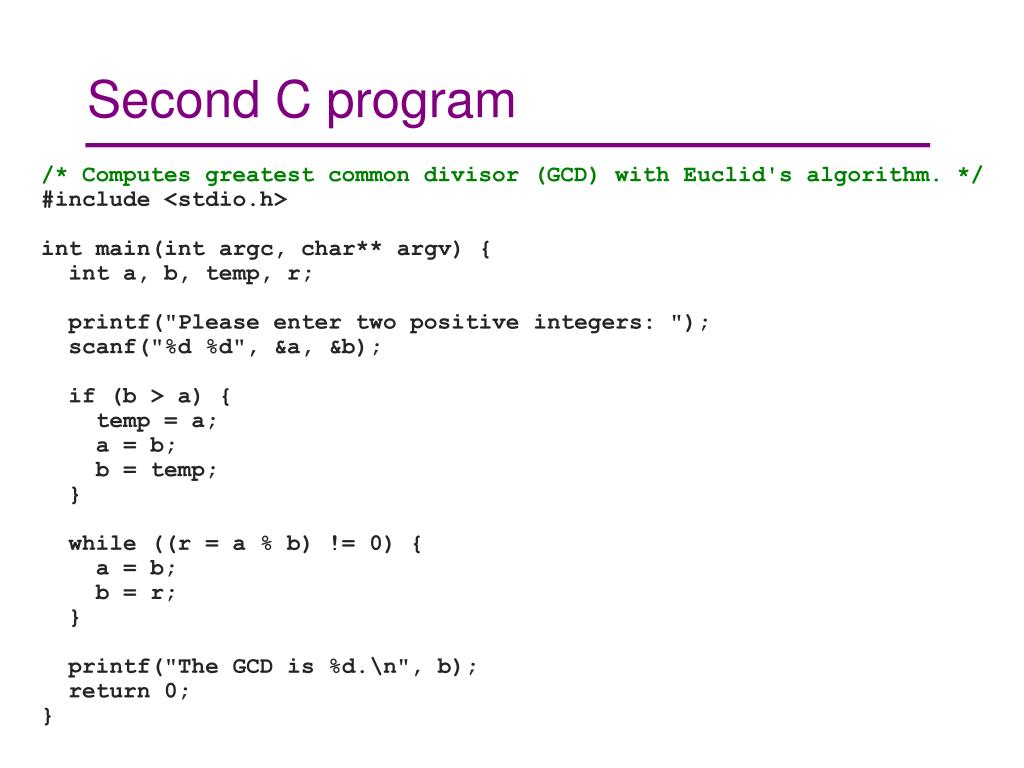 Second C program

/* Computes greatest common divisor (GCD) with Euclid's algorithm. */
#include <stdio.h>

int main(int argc, char** argv) {
  int a, b, temp, r;

  printf("Please enter two positive integers: ");
  scanf("%d %d", &a, &b);

  if (b > a) {
    temp = a;
    a = b;
    b = temp;
  }

  while ((r = a % b) != 0) {
    a = b;
    b = r;
  }

  printf("The GCD is %d.\n", b);
  return 0;
}